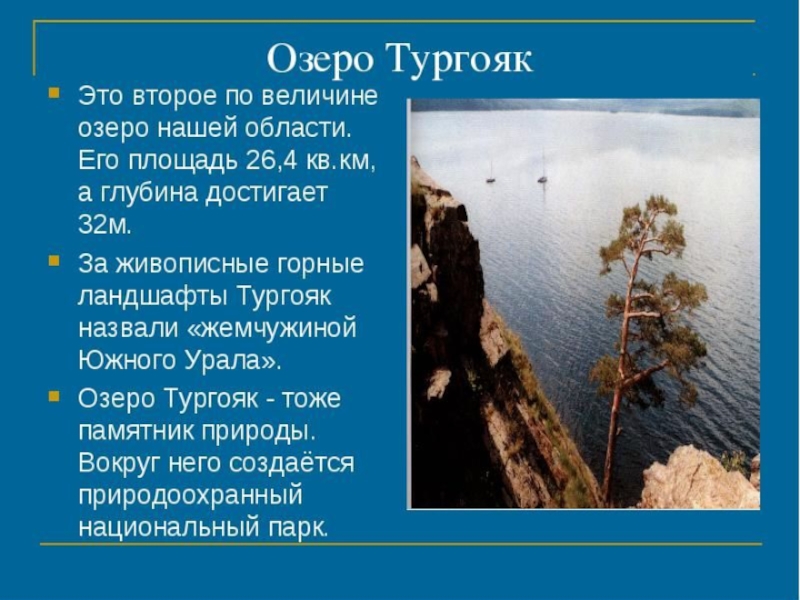 Озеро Тургояк

Это второе по величине озеро нашей области. Его площадь 26,4 кв.км, а глубина достигает 32м.

За живописные горные ландшафты Тургояк назвали «жемчужиной Южного Урала».

Озеро Тургояк - тоже памятник природы. Вокруг него создаётся природоохранный национальный парк.